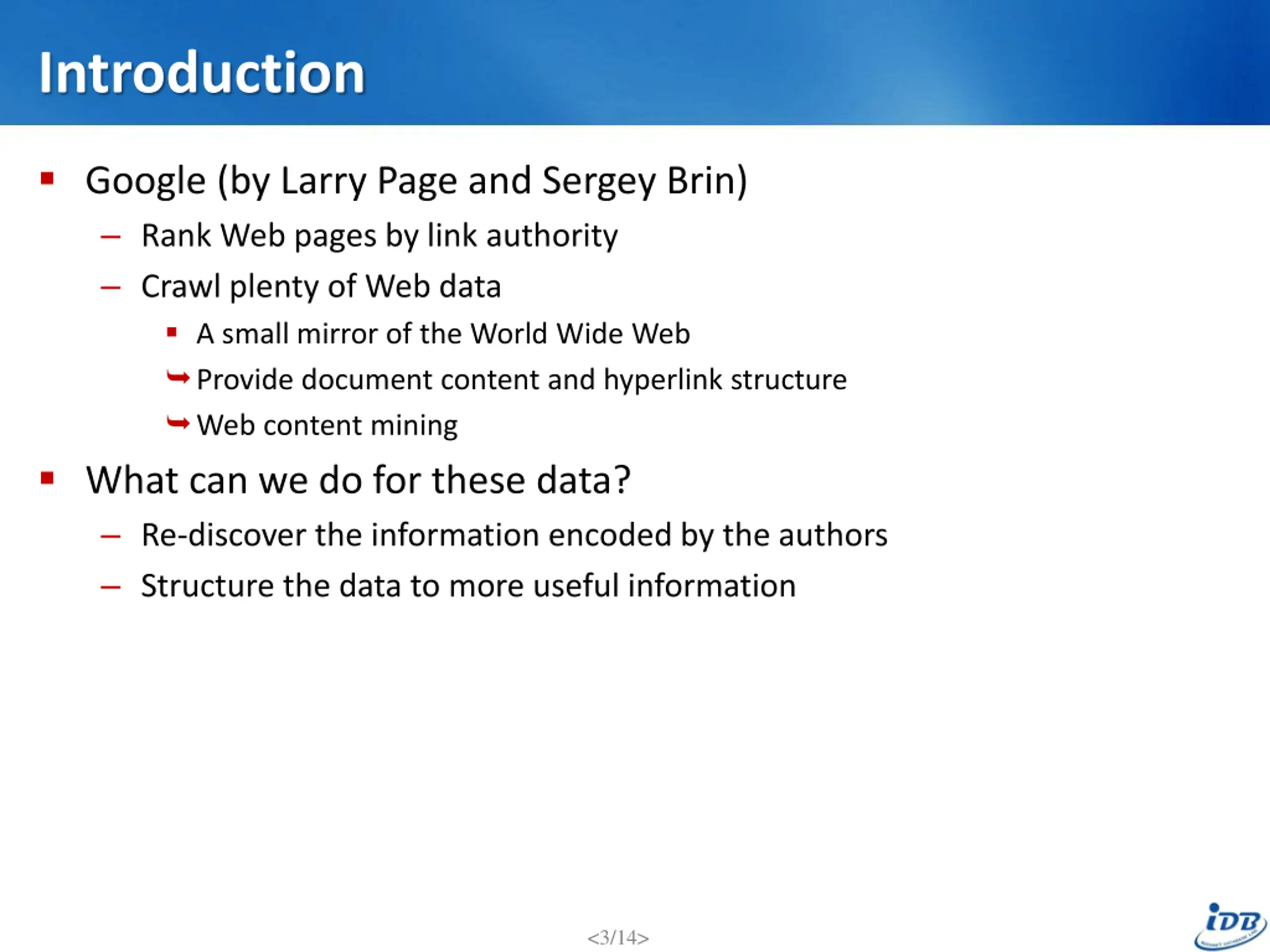 Introduction

▪ Google (by Larry Page and Sergey Brin)
– Rank Web pages by link authority
– Crawl plenty of Web data
▪ A small mirror of the World Wide Web
➥ Provide document content and hyperlink structure
➥ Web content mining

▪ What can we do for these data?
– Re-discover the information encoded by the authors
– Structure the data to more useful information

<3/14>

iDB